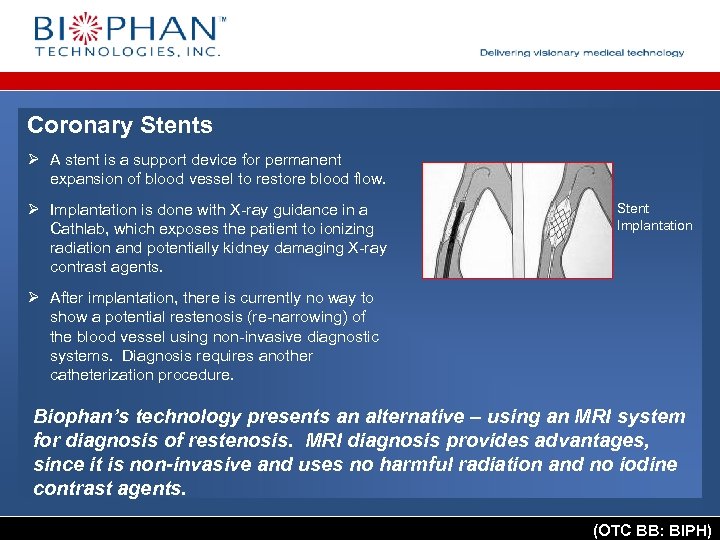 BIOPHAN™
TECHNOLOGIES, INC.

Delivering visionary medical technology

Coronary Stents

➢ A stent is a support device for permanent expansion of blood vessel to restore blood flow.

➢ Implantation is done with X-ray guidance in a Cathlab, which exposes the patient to ionizing radiation and potentially kidney damaging X-ray contrast agents.

➢ After implantation, there is currently no way to show a potential restenosis (re-narrowing) of the blood vessel using non-invasive diagnostic systems. Diagnosis requires another catheterization procedure.

Stent Implantation

Biophan's technology presents an alternative – using an MRI system for diagnosis of restenosis. MRI diagnosis provides advantages, since it is non-invasive and uses no harmful radiation and no iodine contrast agents.

(OTC BB: BIPH)